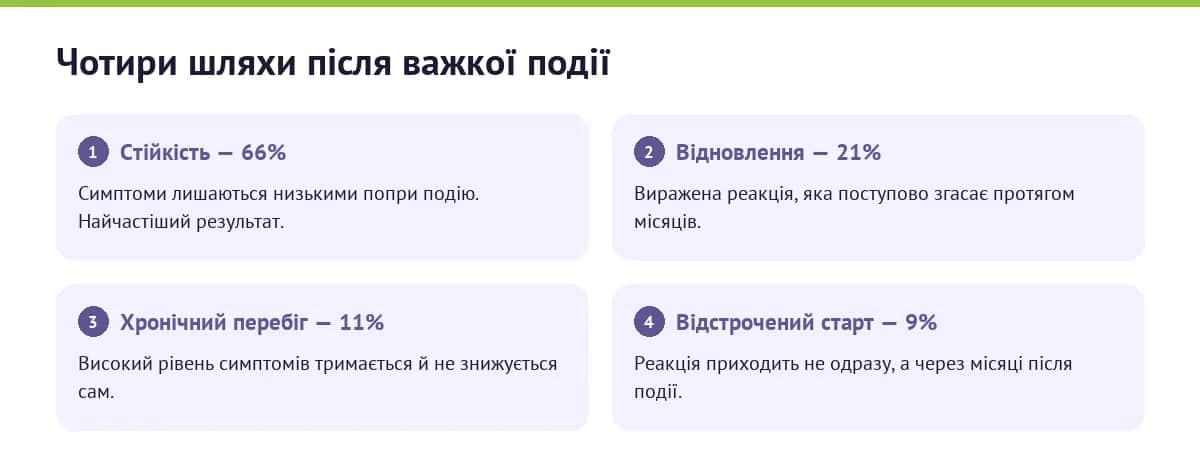 Чотири шляхи після важкої події

1 Стійкість — 66%

Симптоми лишаються низькими попри подію. Найчастіший результат.

2 Відновлення — 21%

Виражена реакція, яка поступово згасає протягом місяців.

3 Хронічний перебіг — 11%

Високий рівень симптомів тримається й не знижується сам.

4 Відстрочений старт — 9%

Реакція приходить не одразу, а через місяці після події.